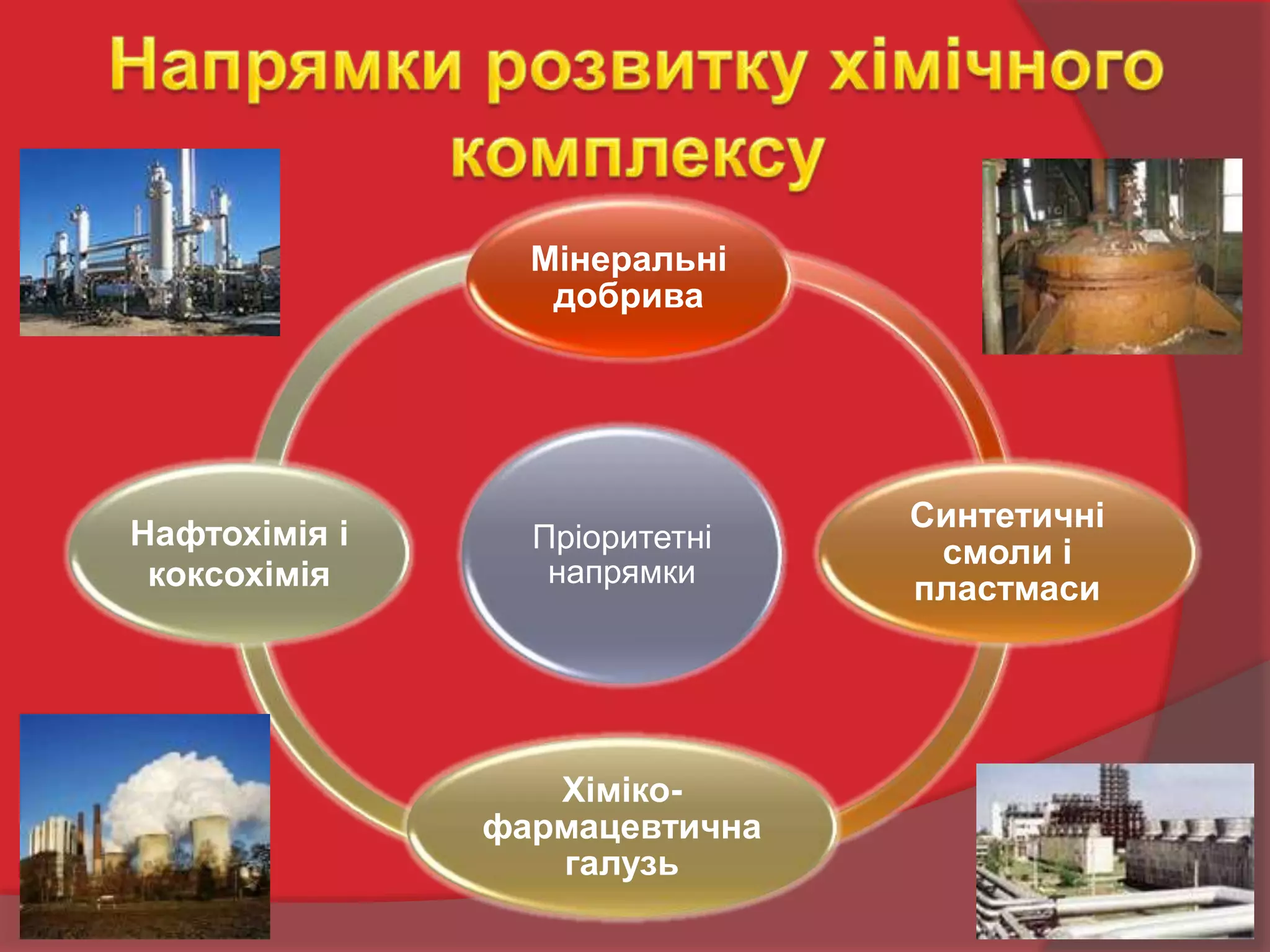 Напрямки розвитку хімічного комплексу

Мінеральні добрива

Нафтохімія і коксохімія

Пріоритетні напрямки

Синтетичні смоли і пластмаси

Хіміко-фармацевтична галузь